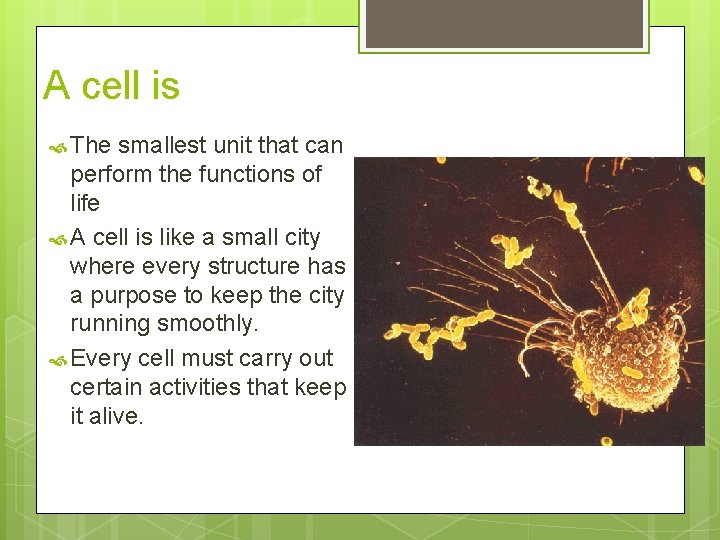 A cell is

The smallest unit that can perform the functions of life

A cell is like a small city where every structure has a purpose to keep the city running smoothly.

Every cell must carry out certain activities that keep it alive.